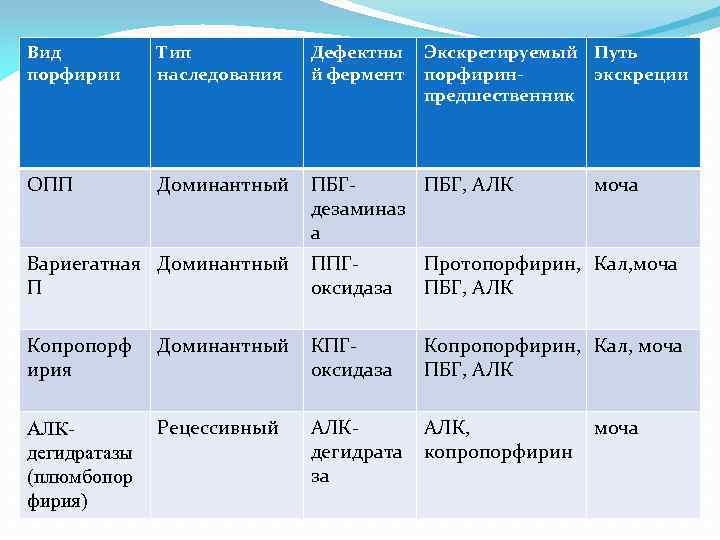 | Вид порфирии | Тип наследования | Дефектный фермент | Экскретируемый порфирин-предшественник | Путь экскреции |
|---|---|---|---|---|
| ОПП | Доминантный | ПБГ-дезаминаза | ПБГ, АЛК | моча |
| Вариегатная П | Доминантный | ППГ-оксидаза | Протопорфирин, ПБГ, АЛК | Кал,моча |
| Копропорфирия | Доминантный | КПГ-оксидаза | Копропорфирин, ПБГ, АЛК | Кал, моча |
| АЛК-дегидратазы (плюмбопорфирия) | Рецессивный | АЛК-дегидратаза | АЛК, копропорфирин | моча |